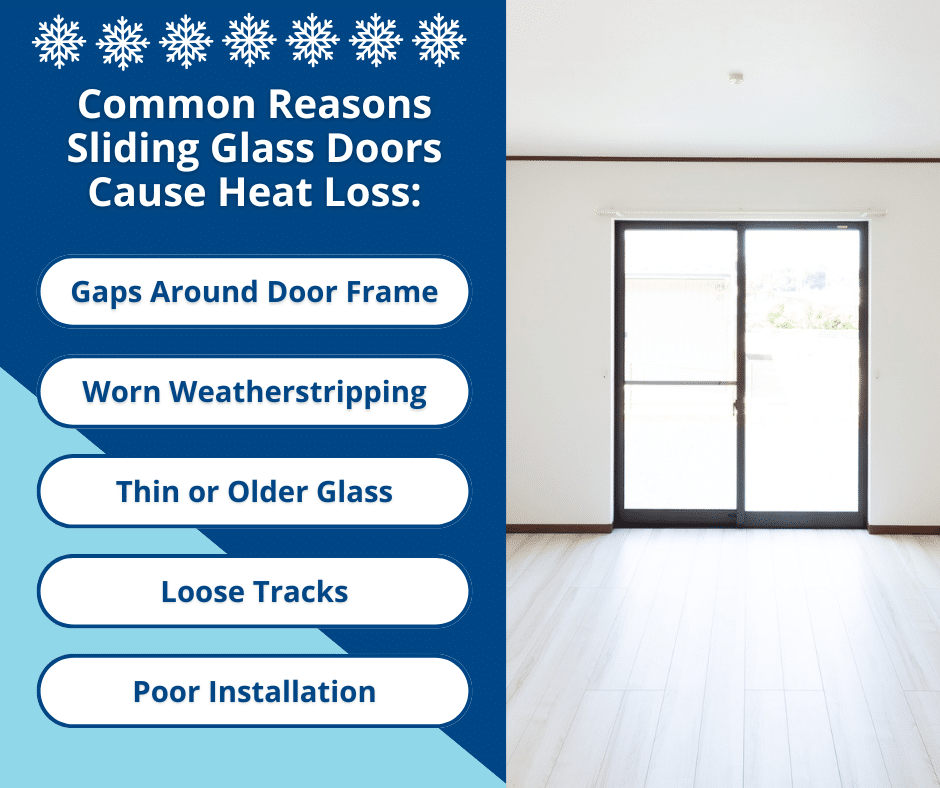 Common Reasons Sliding Glass Doors Cause Heat Loss:

Gaps Around Door Frame

Worn Weatherstripping

Thin or Older Glass

Loose Tracks

Poor Installation